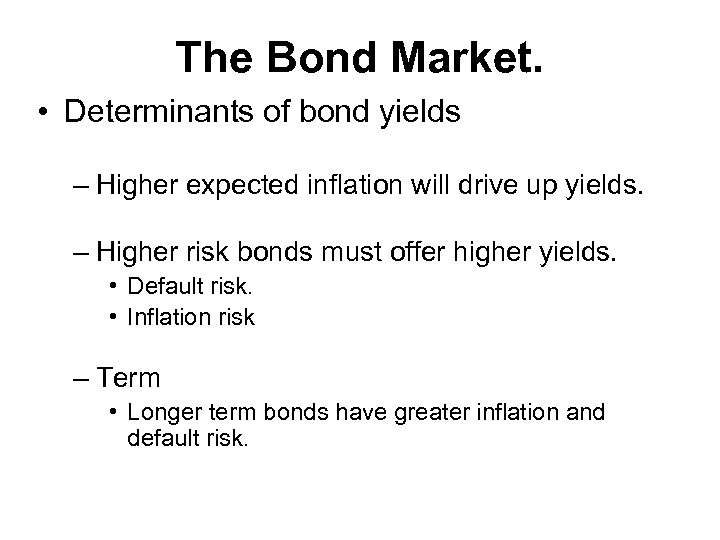 The Bond Market.

• Determinants of bond yields

– Higher expected inflation will drive up yields.

– Higher risk bonds must offer higher yields.
• Default risk.
• Inflation risk

– Term
• Longer term bonds have greater inflation and default risk.